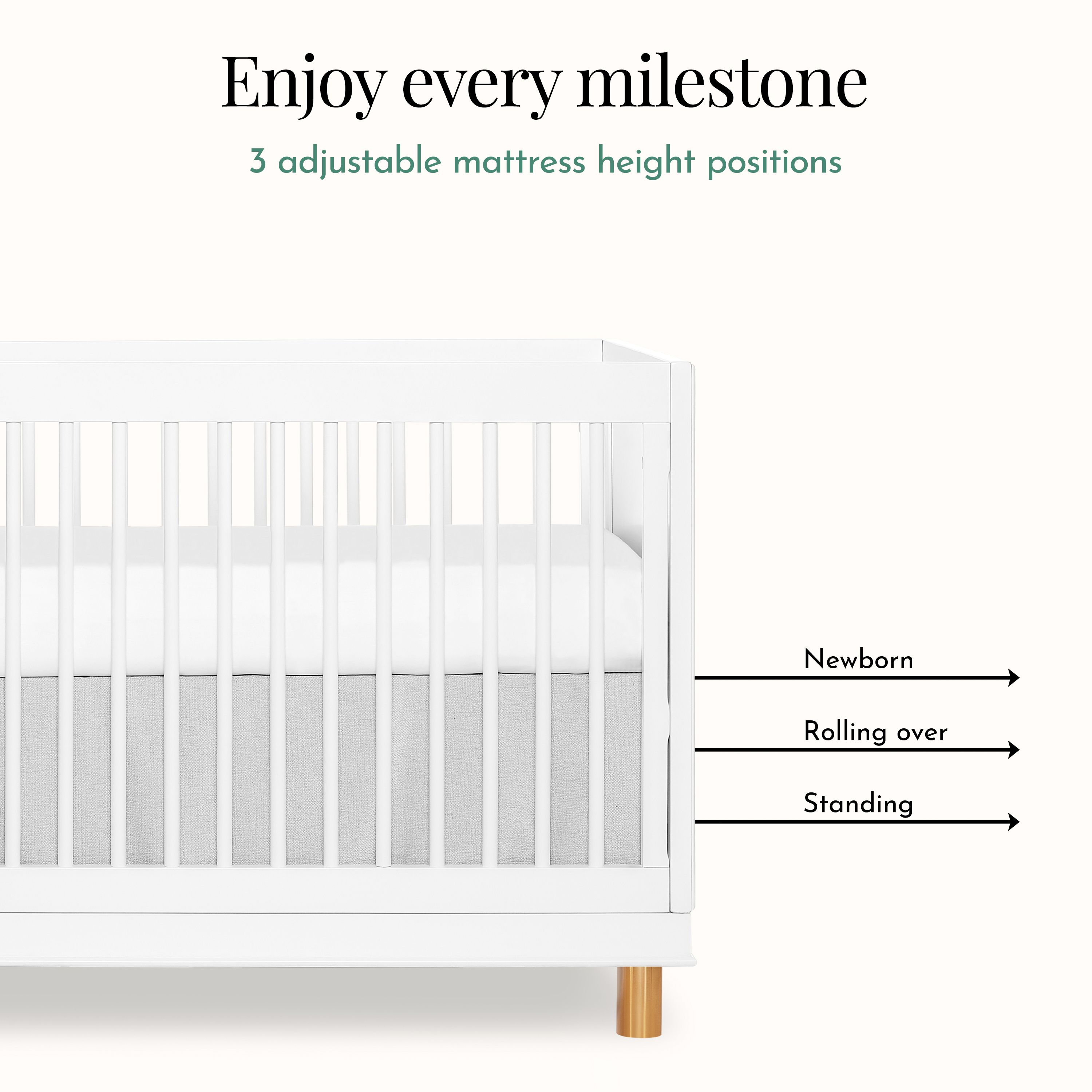 Enjoy every milestone

3 adjustable mattress height positions

Newborn

Rolling over

Standing